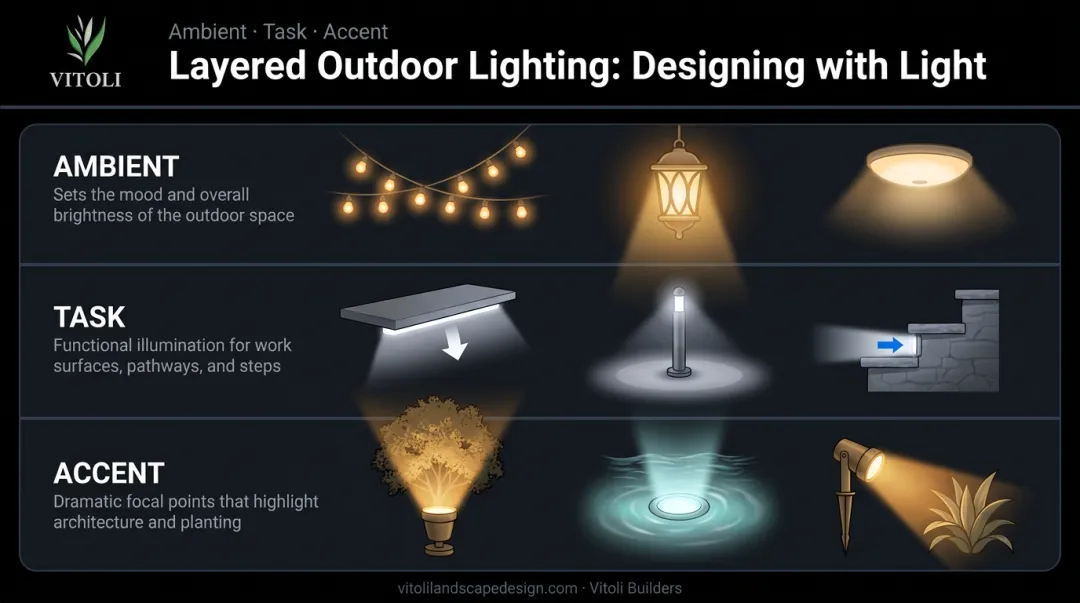 VITOLI

Ambient · Task · Accent

Layered Outdoor Lighting: Designing with Light

AMBIENT
Sets the mood and overall brightness of the outdoor space

TASK
Functional illumination for work surfaces, pathways, and steps

ACCENT
Dramatic focal points that highlight architecture and planting

vitolilandscapedesign.com · Vitoli Builders